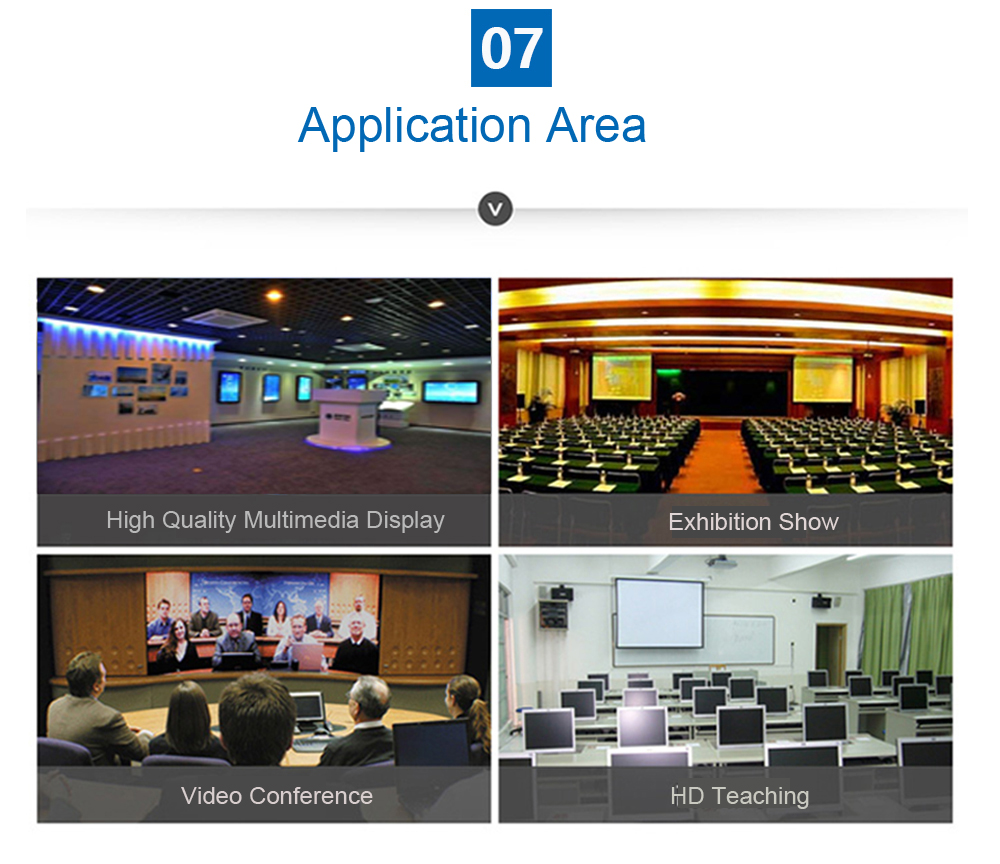 07

Application Area

High Quality Multimedia Display

Exhibition Show

Video Conference

HD Teaching